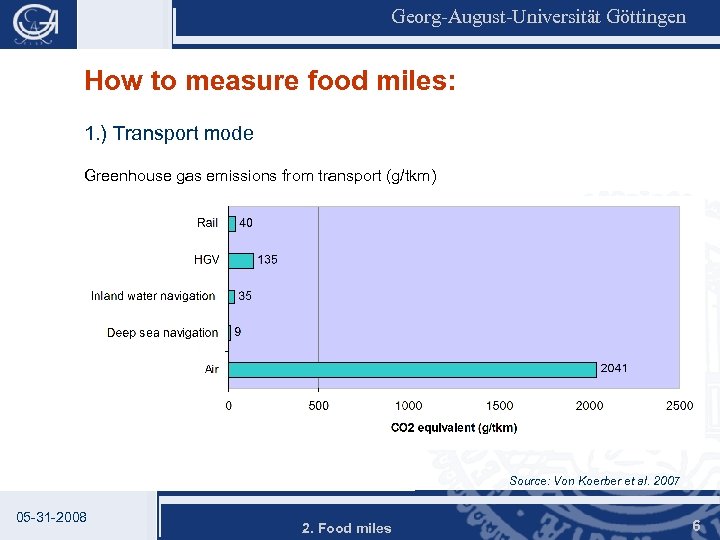 Georg-August-Universität Göttingen

How to measure food miles:

1.) Transport mode

Greenhouse gas emissions from transport (g/tkm)

Rail 40

HGV 135

Inland water navigation 35

Deep sea navigation 9

Air 2041

0 500 1000 1500 2000 2500

CO2 equivalent (g/tkm)

Source: Von Koerber et al. 2007

05-31-2008

2. Food miles

6